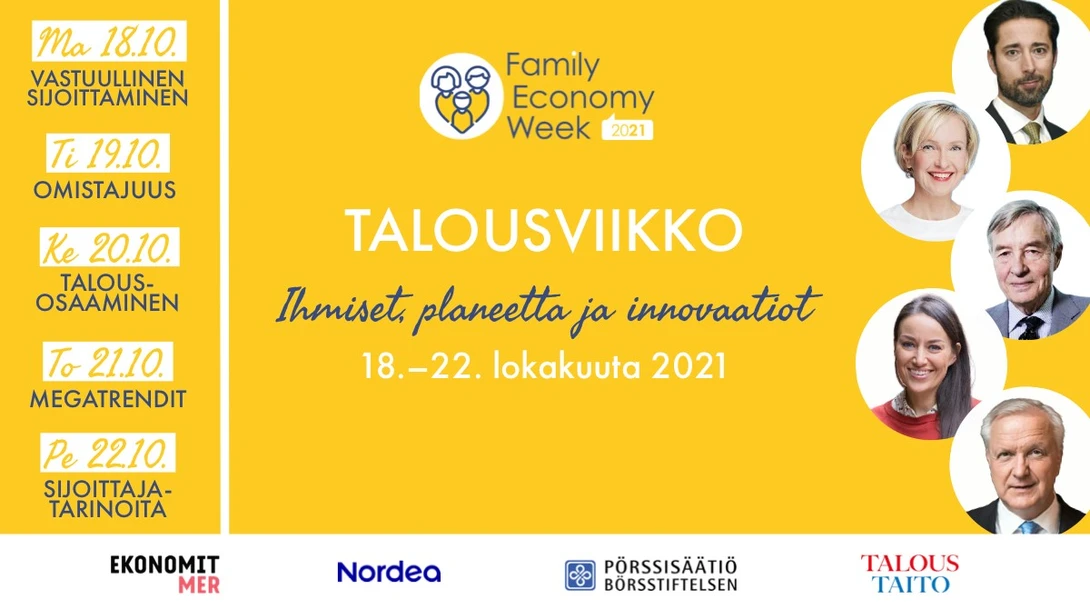 Ma 18.10.
VASTUULLINEN SIJOITTAMINEN

Ti 19.10.
OMISTAJUUS

Ke 20.10.
TALOUS-OSAAMINEN

To 21.10.
MEGATRENDIT

Pe 22.10.
SIJOITTAJA-TARINOITA

Family Economy Week 2021

TALOUSVIIKKO

Ihmiset, planeetta ja innovaatiot

18.–22. lokakuuta 2021

EKONOMIT MER

Nordea

PÖRSSISÄÄTIÖ BÖRSSTIFTELSEN

TALOUS TAITO